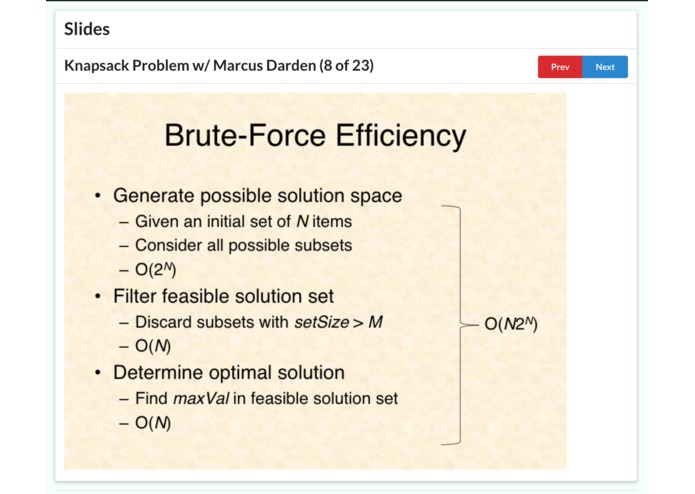 Slides

Knapsack Problem w/ Marcus Darden (8 of 23)

Prev Next

Brute-Force Efficiency

• Generate possible solution space
– Given an initial set of $N$ items
– Consider all possible subsets
– $O(2^N)$
• Filter feasible solution set
– Discard subsets with $setSize > M$
– $O(N)$
• Determine optimal solution
– Find $maxVal$ in feasible solution set
– $O(N)$

$O(N2^N)$